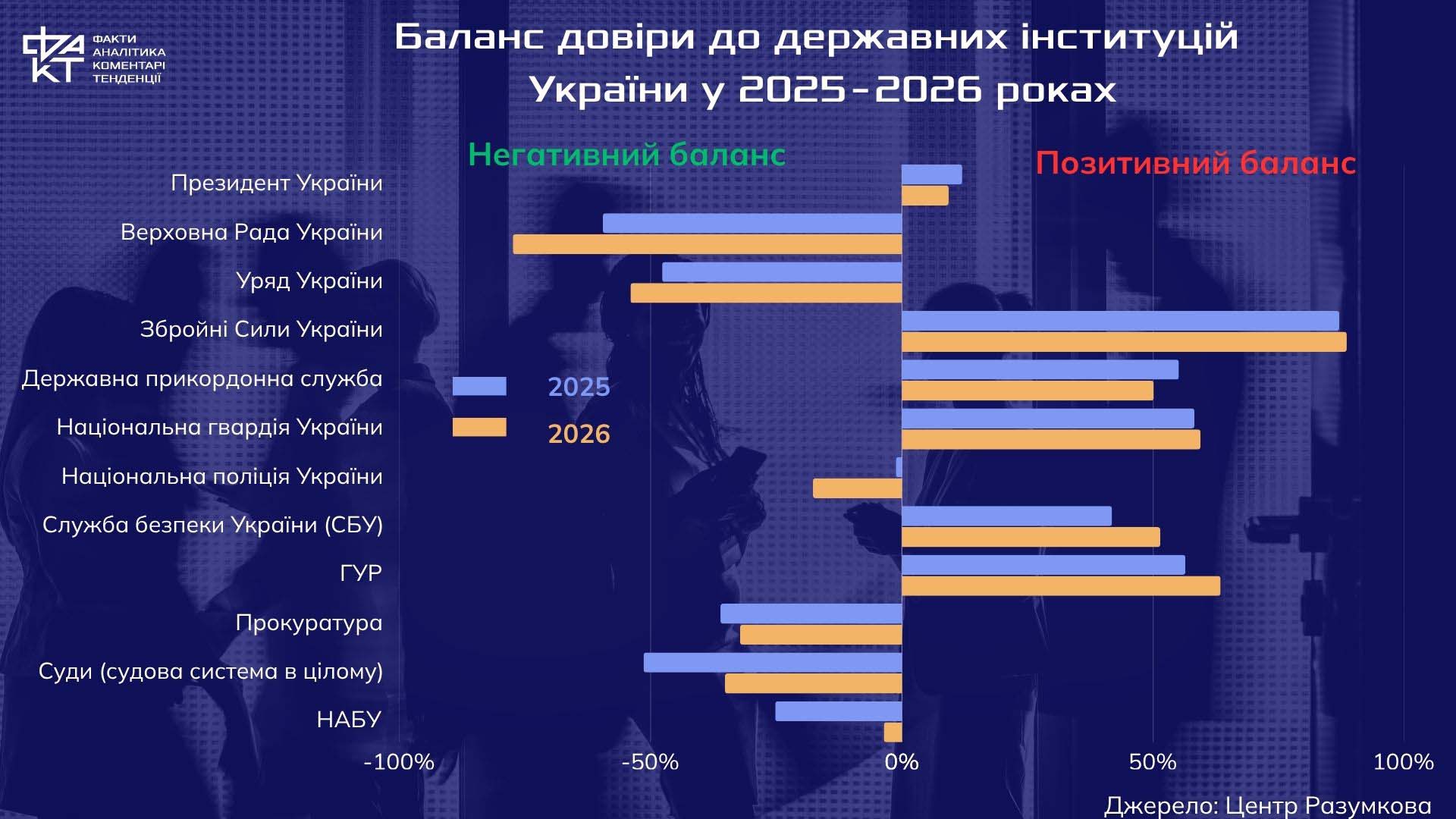 ФАКТ
ФАКТИ
АНАЛІТИКА
КОМЕНТАРІ
ТЕНДЕНЦІЇ

Баланс довіри до державних інституцій України у 2025-2026 роках

Негативний баланс

Позитивний баланс

Президент України
Верховна Рада України
Уряд України
Збройні Сили України
Державна прикордонна служба
Національна гвардія України
Національна поліція України
Служба безпеки України (СБУ)
ГУР
Прокуратура
Суди (судова система в цілому)
НАБУ

2025
2026

-100%
-50%
0%
50%
100%

Джерело: Центр Разумкова